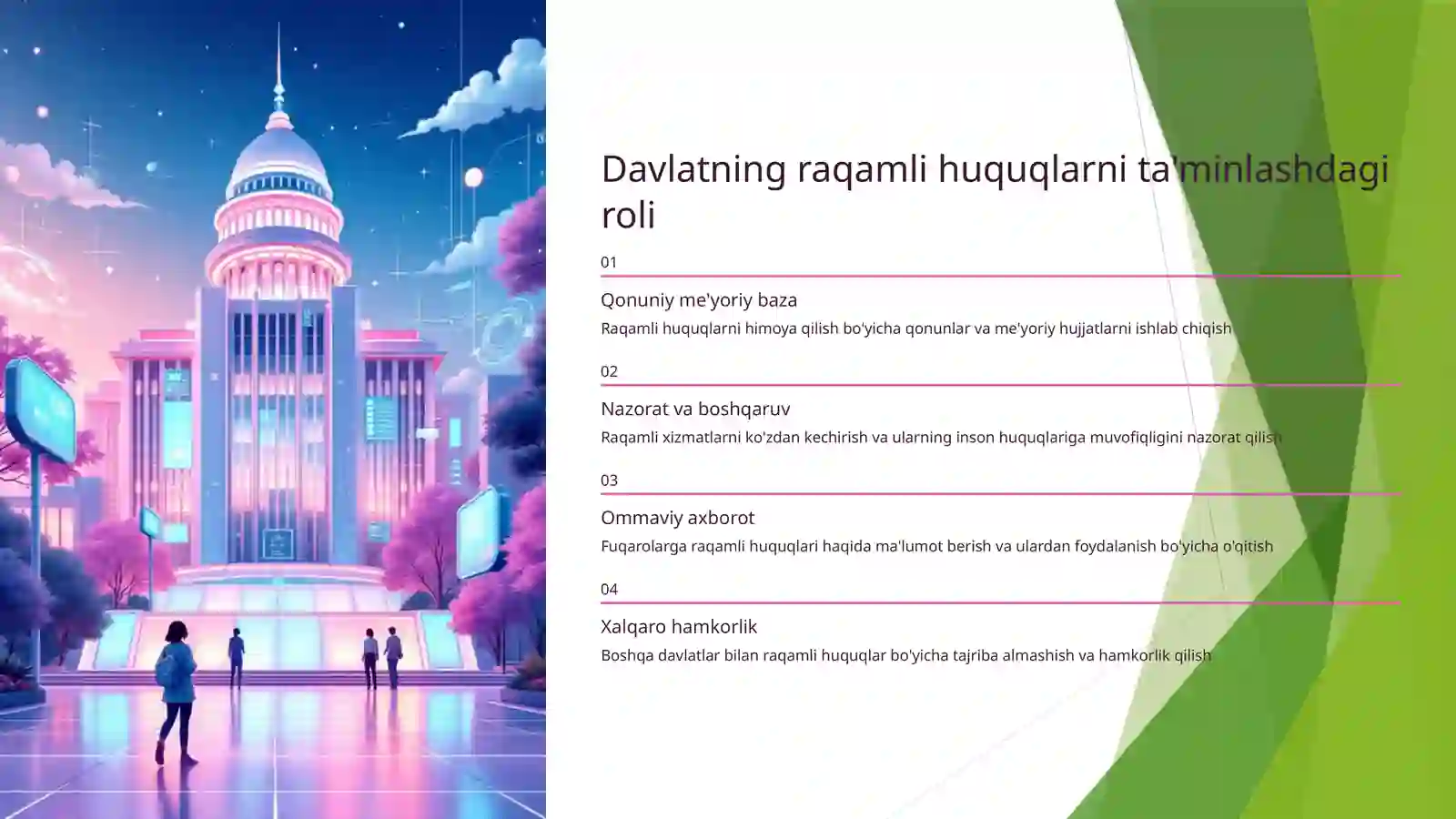 Davlatning raqamli huquqlarni ta'minlashdagi roli

01

Qonuniy me'yoriy baza

Raqamli huquqlarni himoya qilish bo'yicha qonunlar va me'yoriy hujjatlarni ishlab chiqish

02

Nazorat va boshqaruv

Raqamli xizmatlarni ko'zdan kechirish va ularning inson huquqlariga muvofiqligini nazorat qilish

03

Ommaviy axborot

Fuqarolarga raqamli huquqlari haqida ma'lumot berish va ulardan foydalanish bo'yicha o'qitish

04

Xalqaro hamkorlik

Boshqa davlatlar bilan raqamli huquqlar bo'yicha tajriba almashish va hamkorlik qilish